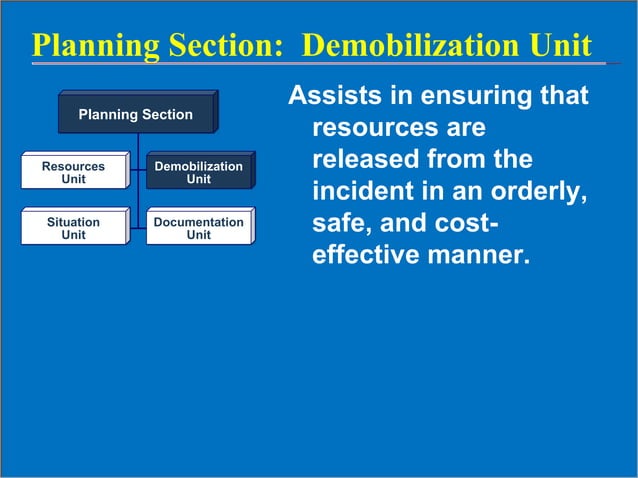 Planning Section: Demobilization Unit

Planning Section

Resources Unit

Demobilization Unit

Situation Unit

Documentation Unit

Assists in ensuring that resources are released from the incident in an orderly, safe, and cost-effective manner.